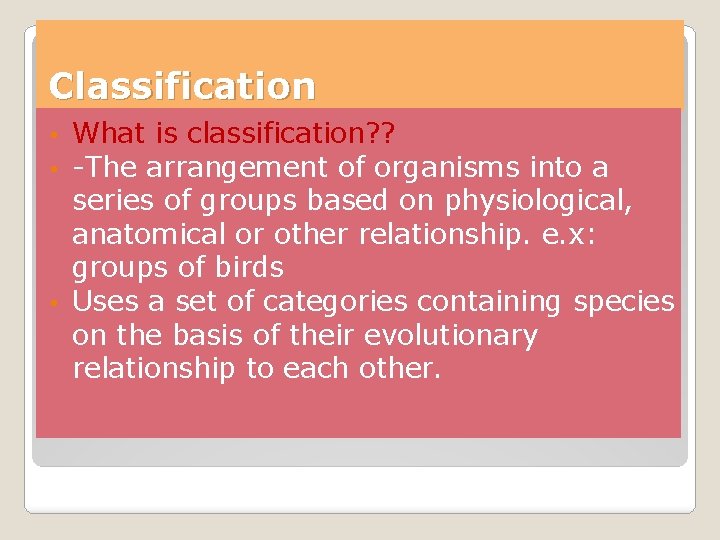 Classification

- What is classification??
- -The arrangement of organisms into a series of groups based on physiological, anatomical or other relationship. e.x: groups of birds
- Uses a set of categories containing species on the basis of their evolutionary relationship to each other.